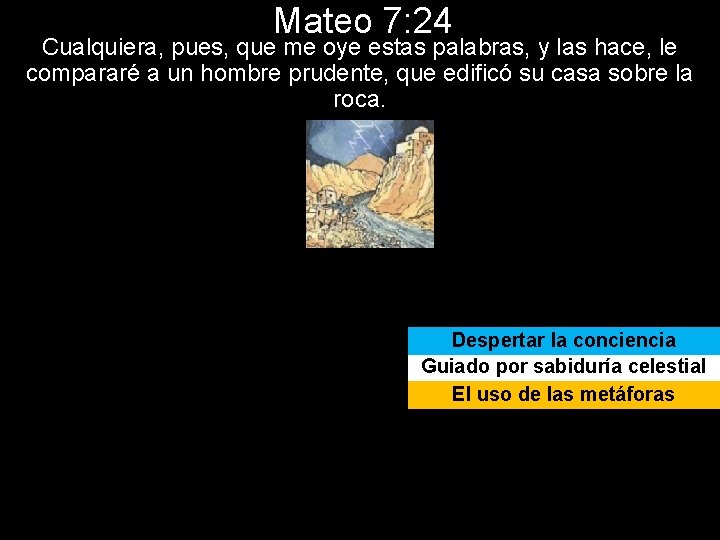 Mateo 7:24

Cualquiera, pues, que me oye estas palabras, y las hace, le compararé a un hombre prudente, que edificó su casa sobre la roca.

Despertar la conciencia
Guiado por sabiduría celestial
El uso de las metáforas